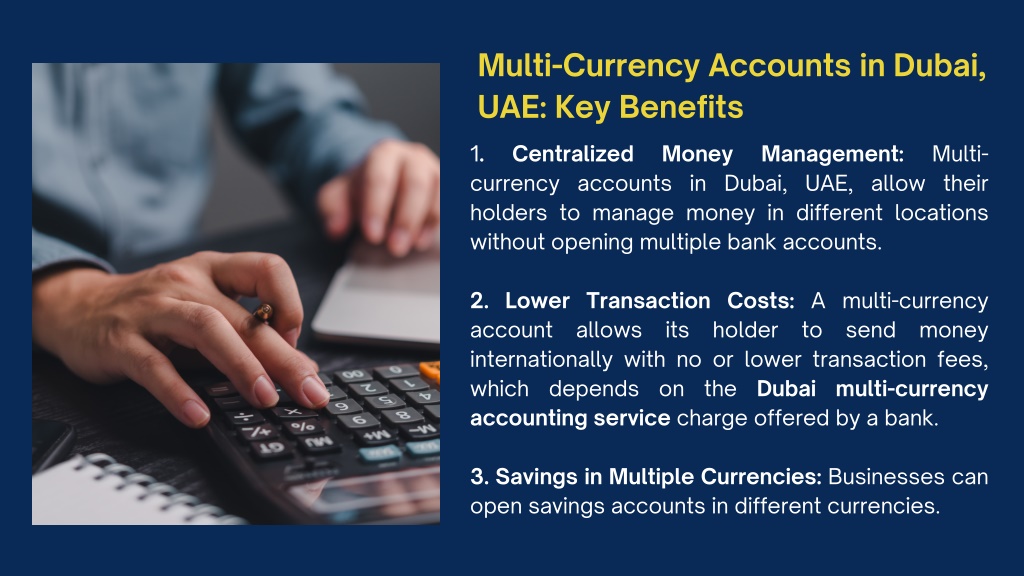 Multi-Currency Accounts in Dubai, UAE: Key Benefits

1. Centralized Money Management: Multi-currency accounts in Dubai, UAE, allow their holders to manage money in different locations without opening multiple bank accounts.

2. Lower Transaction Costs: A multi-currency account allows its holder to send money internationally with no or lower transaction fees, which depends on the Dubai multi-currency accounting service charge offered by a bank.

3. Savings in Multiple Currencies: Businesses can open savings accounts in different currencies.